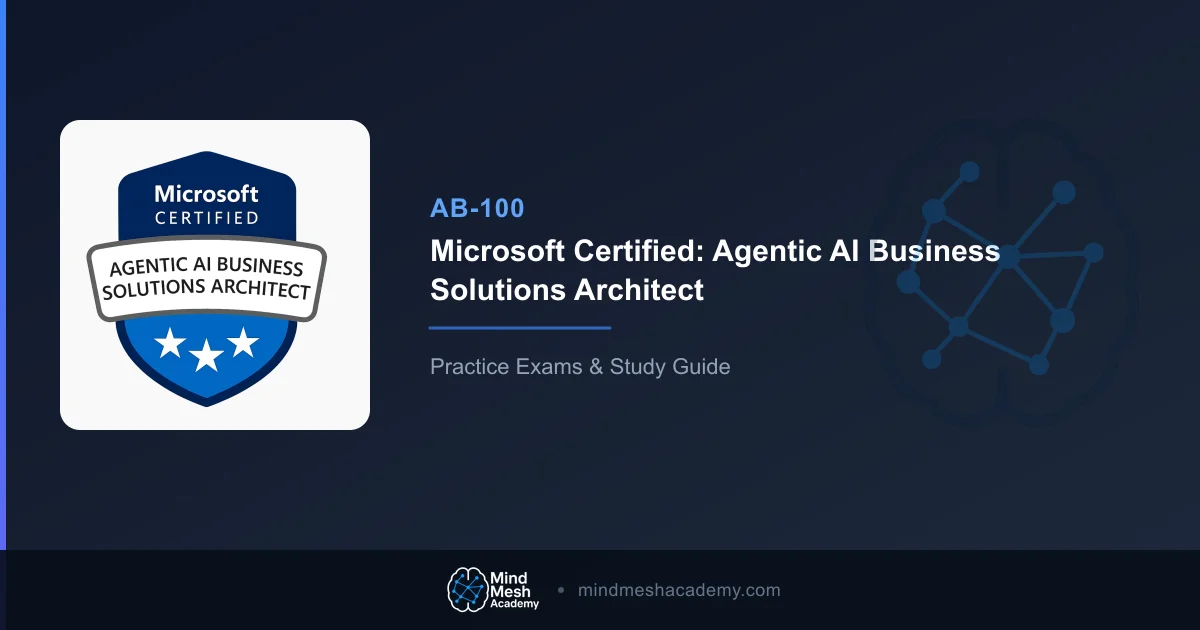 Microsoft
CERTIFIED
AGENTIC AI BUSINESS
SOLUTIONS ARCHITECT

AB-100

Microsoft Certified: Agentic AI Business Solutions Architect

Practice Exams & Study Guide

Mind
Mesh
Academy

• mindmeshacademy.com